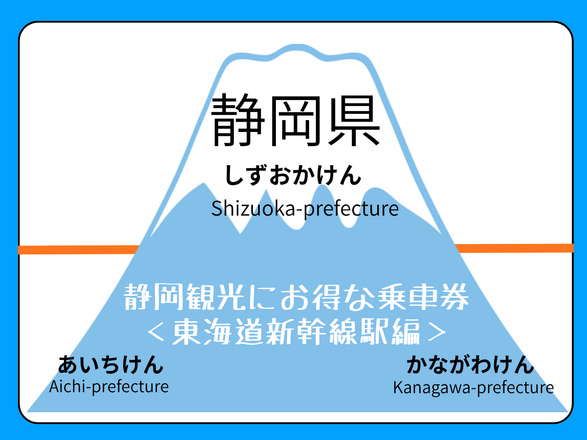 静岡県
しずおかけん
Shizuoka-prefecture

静岡観光にお得な乗車券
＜東海道新幹線駅編＞

あいちけん
Aichi-prefecture

かながわけん
Kanagawa-prefecture